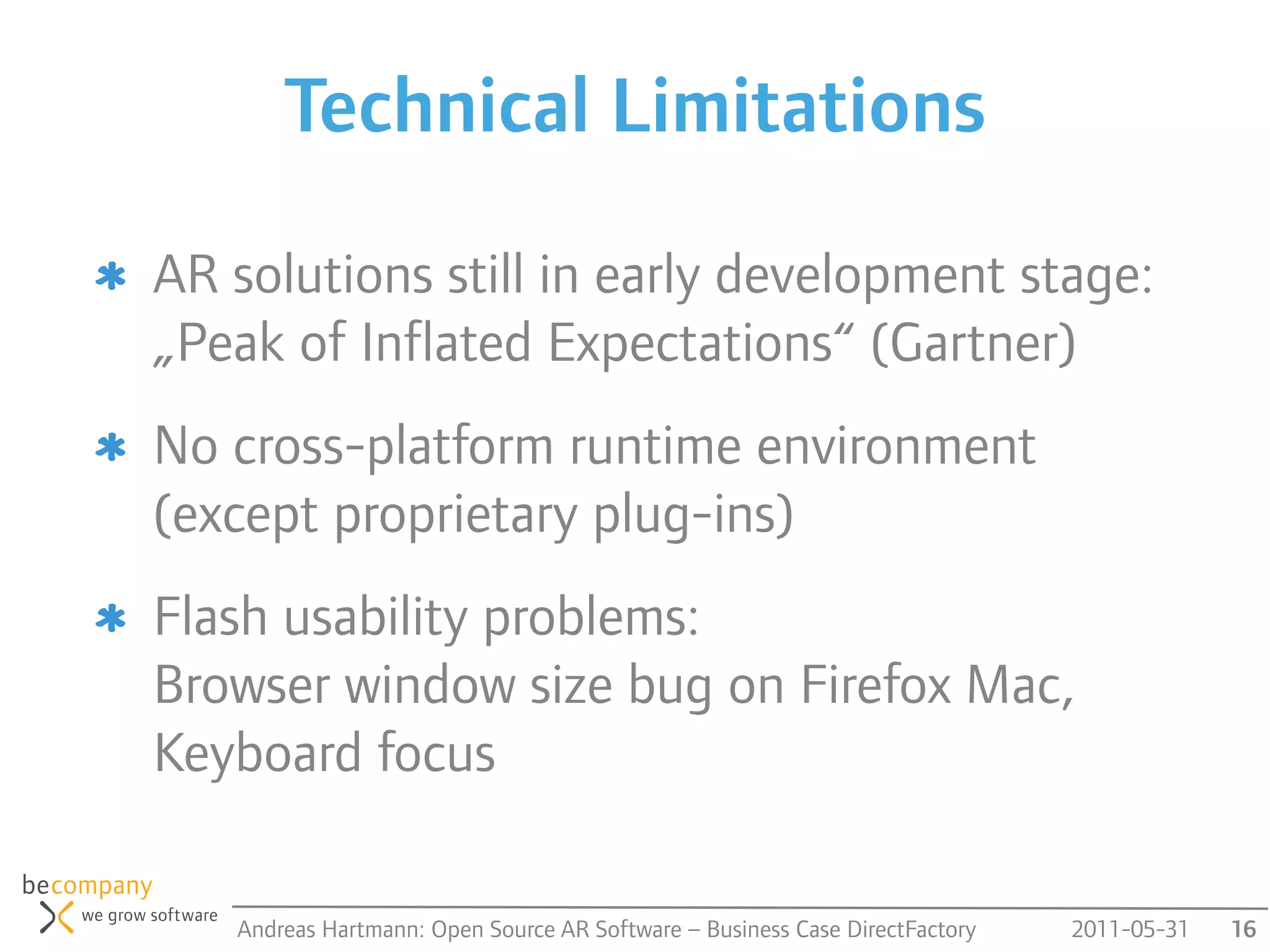 Technical Limitations

* AR solutions still in early development stage: „Peak of Inflated Expectations“ (Gartner)

* No cross-platform runtime environment (except proprietary plug-ins)

* Flash usability problems:
Browser window size bug on Firefox Mac,
Keyboard focus

becompany
we grow software

Andreas Hartmann: Open Source AR Software – Business Case DirectFactory 2011-05-31 16